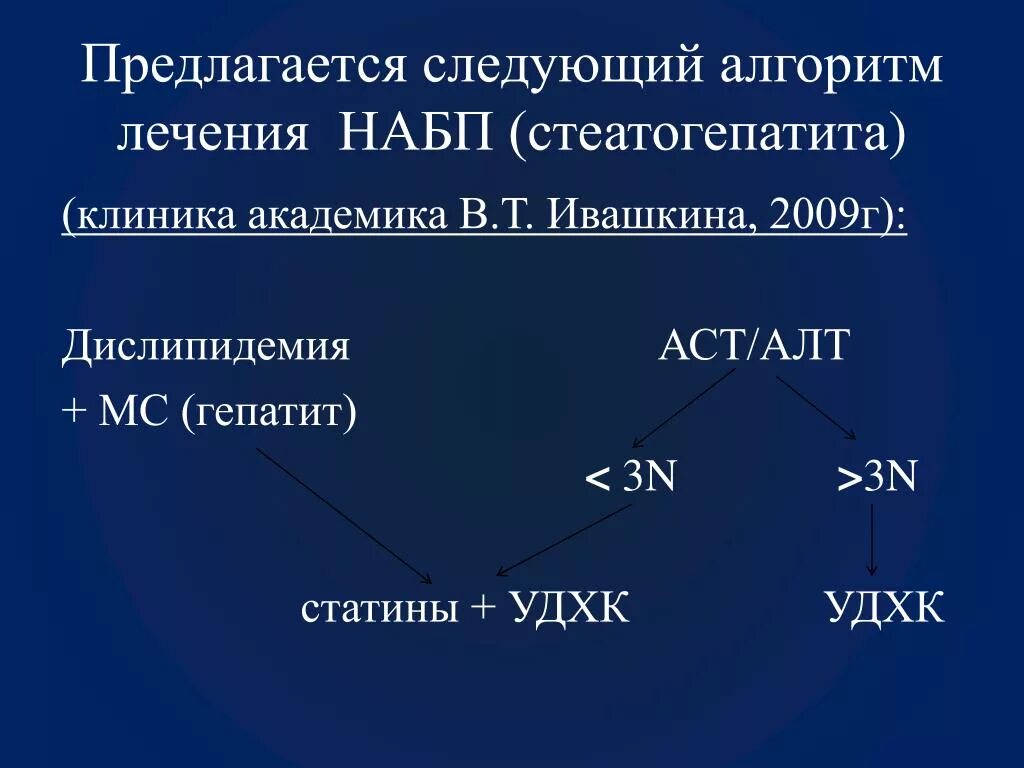 Предлагается следующий алгоритм лечения НАБП (стеатогепатита)

(клиника академика В.Т. Ивашкина, 2009г):

Дислипидемия
+ МС (гепатит)

АСТ/АЛТ

< 3N

>3N

статины + УДХК

УДХК